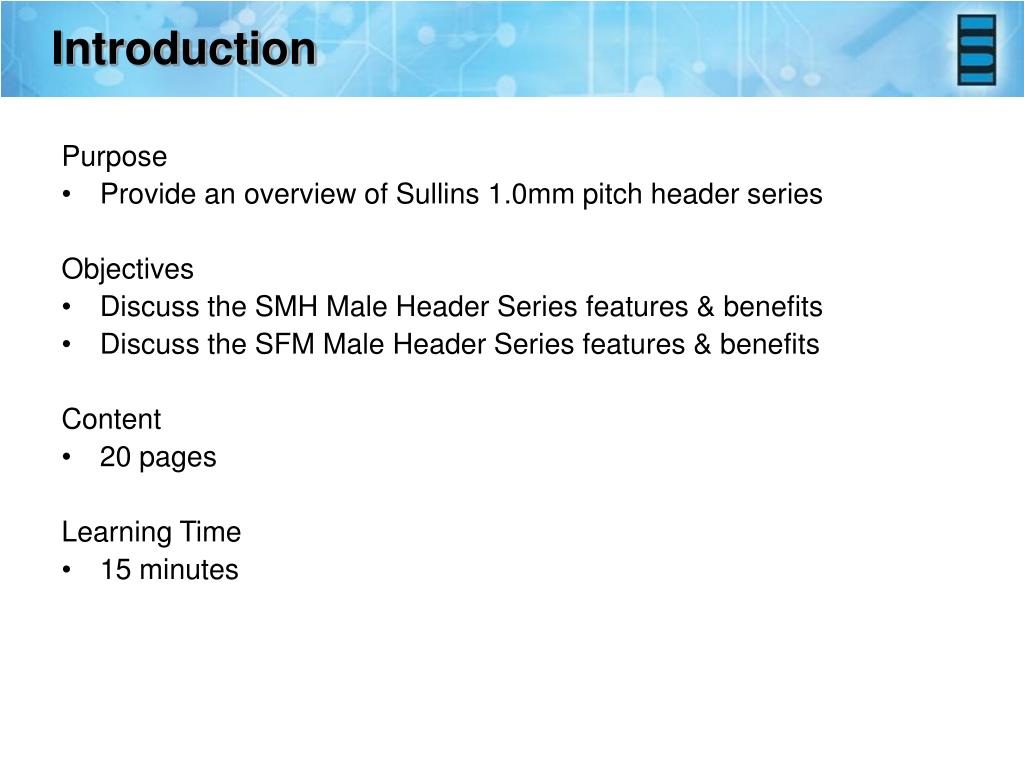 Introduction

Purpose
• Provide an overview of Sullins 1.0mm pitch header series

Objectives
• Discuss the SMH Male Header Series features & benefits
• Discuss the SFM Male Header Series features & benefits

Content
• 20 pages

Learning Time
• 15 minutes